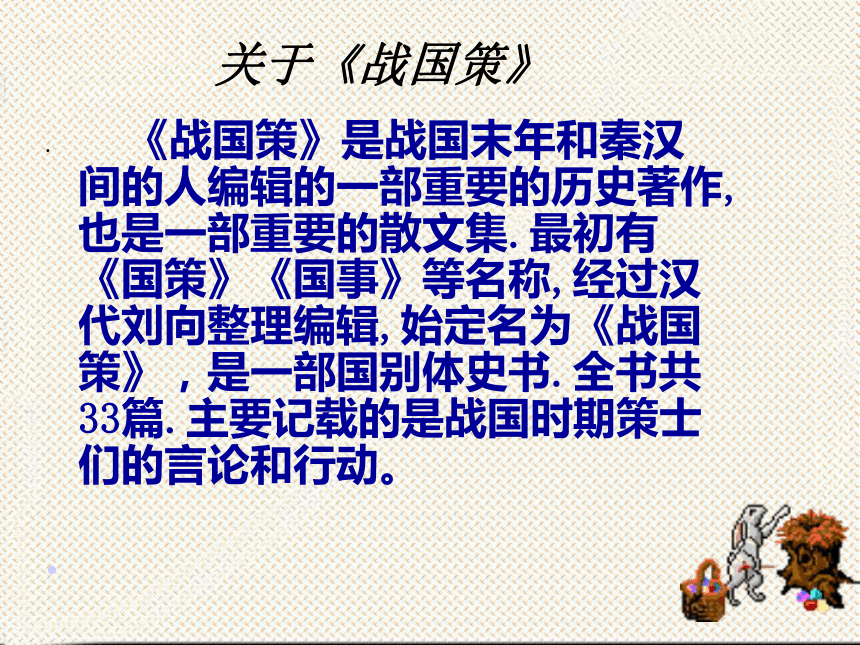 关于《战国策》

《战国策》是战国末年和秦汉间的人编辑的一部重要的历史著作,也是一部重要的散文集.最初有《国策》《国事》等名称,经过汉代刘向整理编辑,始定名为《战国策》,是一部国别体史书.全书共33篇.主要记载的是战国时期策士们的言论和行动。